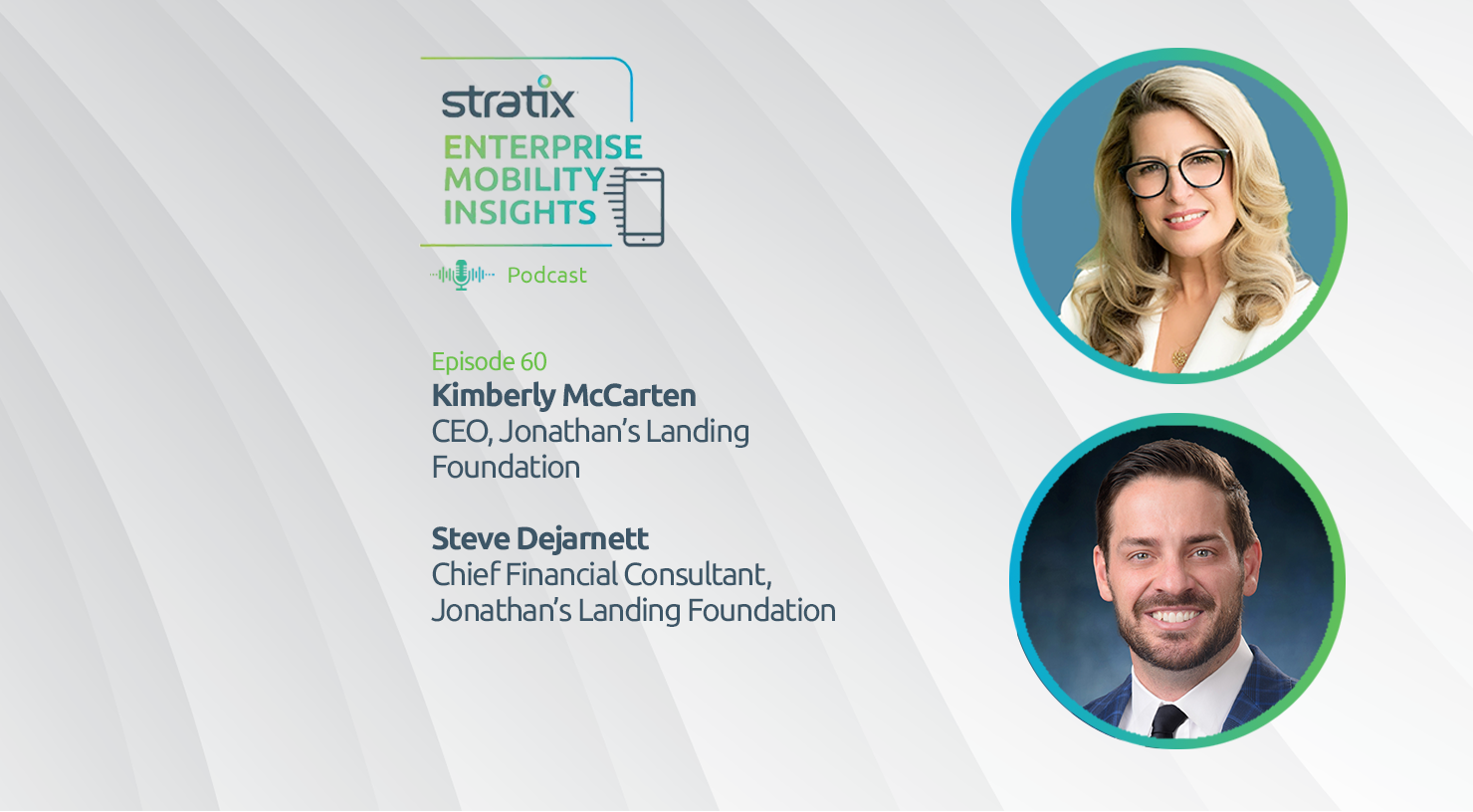 stratix
ENTERPRISE MOBILITY INSIGHTS
Podcast

Episode 60
Kimberly McCarten
CEO, Jonathan's Landing Foundation

Steve Dejarnett
Chief Financial Consultant, Jonathan's Landing Foundation